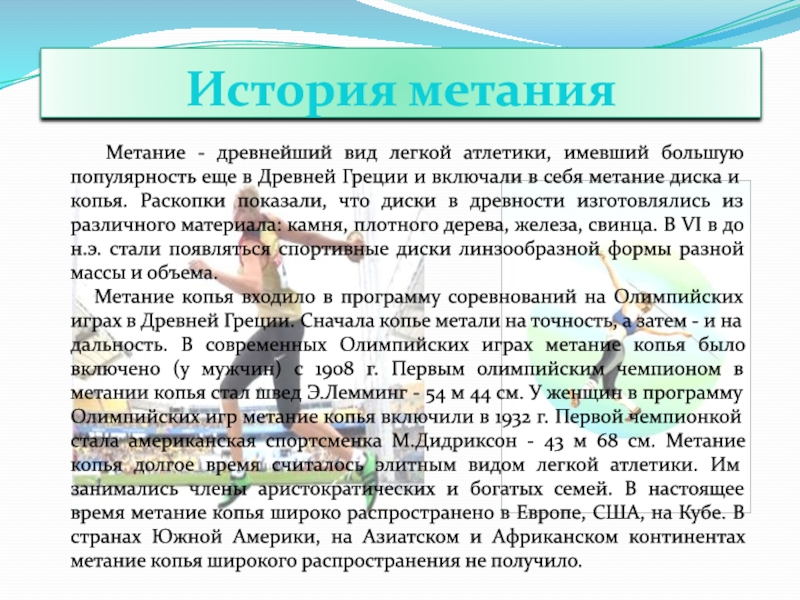 История метания

Метание - древнейший вид легкой атлетики, имевший большую популярность еще в Древней Греции и включали в себя метание диска и копья. Раскопки показали, что диски в древности изготовлялись из различного материала: камня, плотного дерева, железа, свинца. В VI в до н.э. стали появляться спортивные диски линзообразной формы разной массы и объема.

Метание копья входило в программу соревнований на Олимпийских играх в Древней Греции. Сначала копье метали на точность, а затем - и на дальность. В современных Олимпийских играх метание копья было включено (у мужчин) с 1908 г. Первым олимпийским чемпионом в метании копья стал швед Э.Лемминг - 54 м 44 см. У женщин в программу Олимпийских игр метание копья включили в 1932 г. Первой чемпионкой стала американская спортсменка М.Дидриксон - 43 м 68 см. Метание копья долгое время считалось элитным видом легкой атлетики. Им занимались члены аристократических и богатых семей. В настоящее время метание копья широко распространено в Европе, США, на Кубе. В странах Южной Америки, на Азиатском и Африканском континентах метание копья широкого распространения не получило.